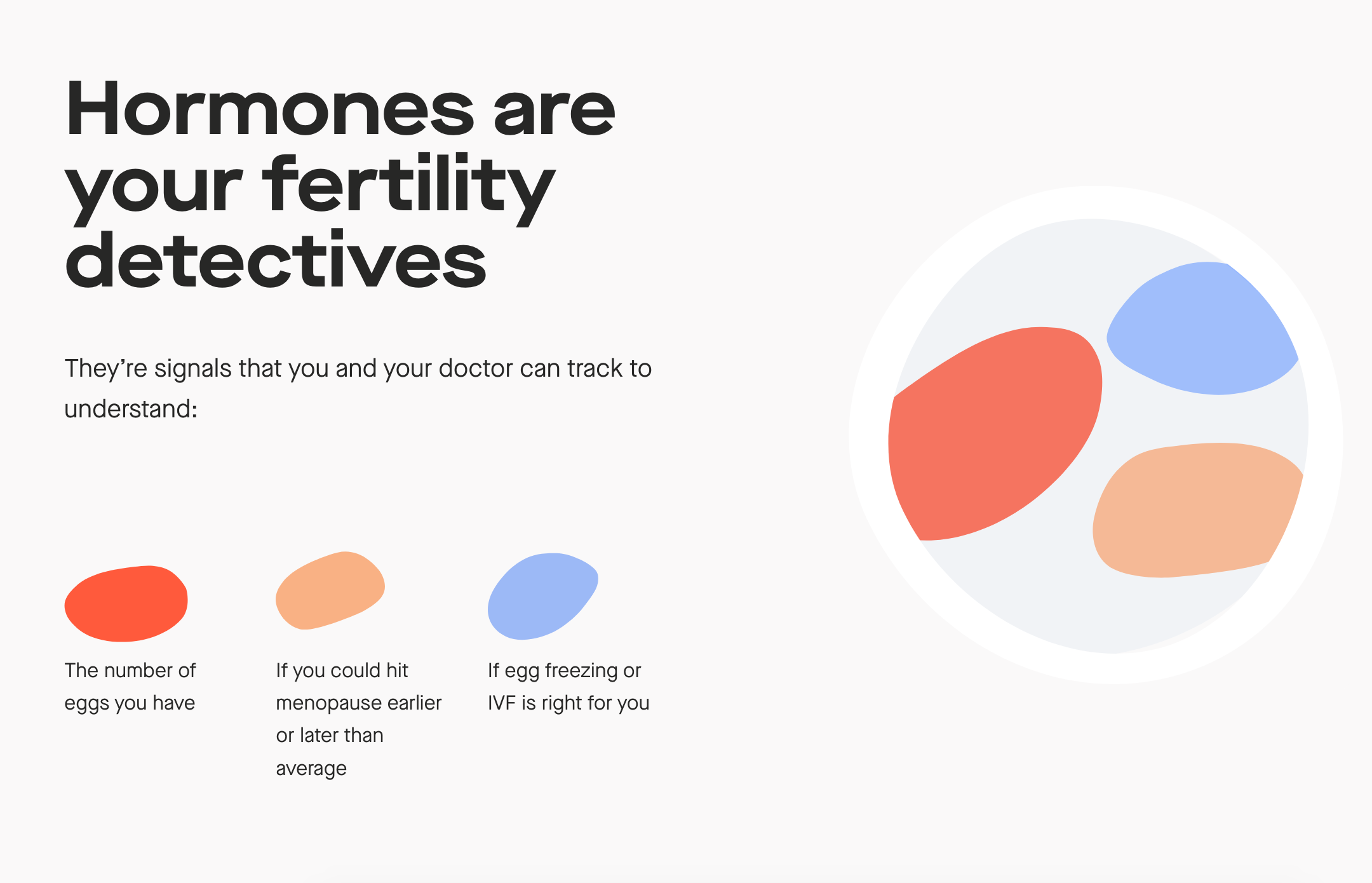 Hormones are your fertility detectives

They’re signals that you and your doctor can track to understand:

The number of eggs you have

If you could hit menopause earlier or later than average

If egg freezing or IVF is right for you